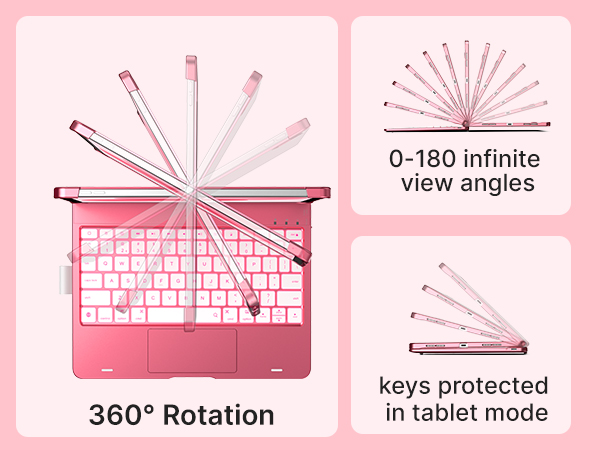 360° Rotation

0-180 infinite view angles

keys protected in tablet mode